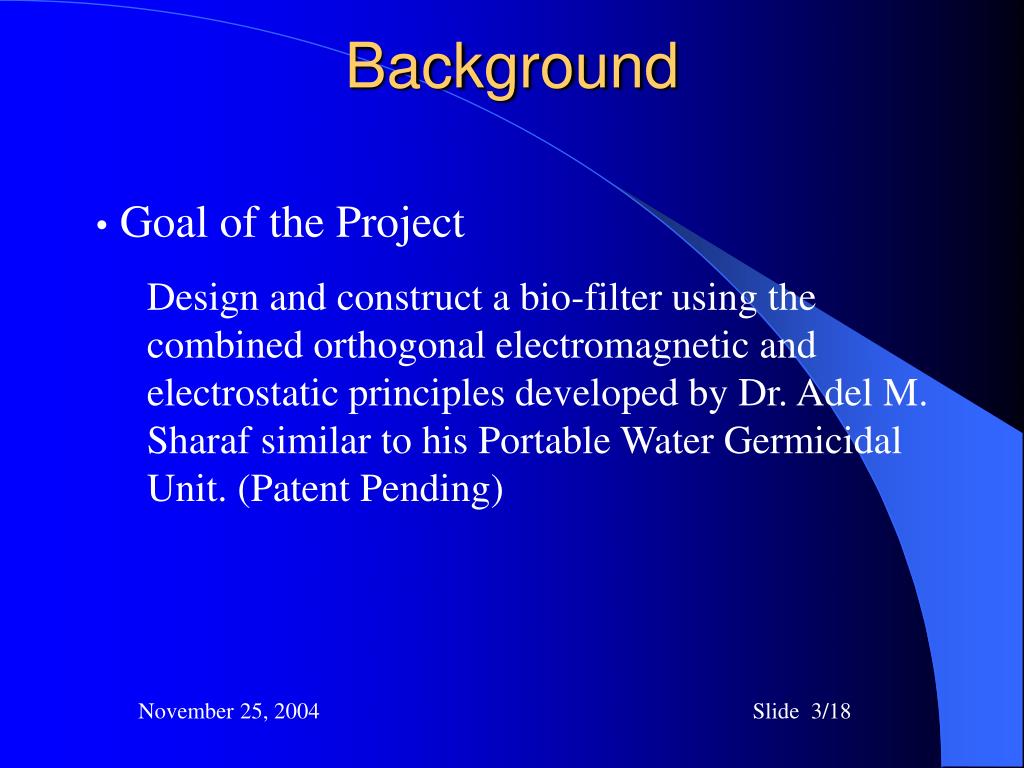 Background

• Goal of the Project

Design and construct a bio-filter using the combined orthogonal electromagnetic and electrostatic principles developed by Dr. Adel M. Sharaf similar to his Portable Water Germicidal Unit. (Patent Pending)

November 25, 2004

Slide 3/18